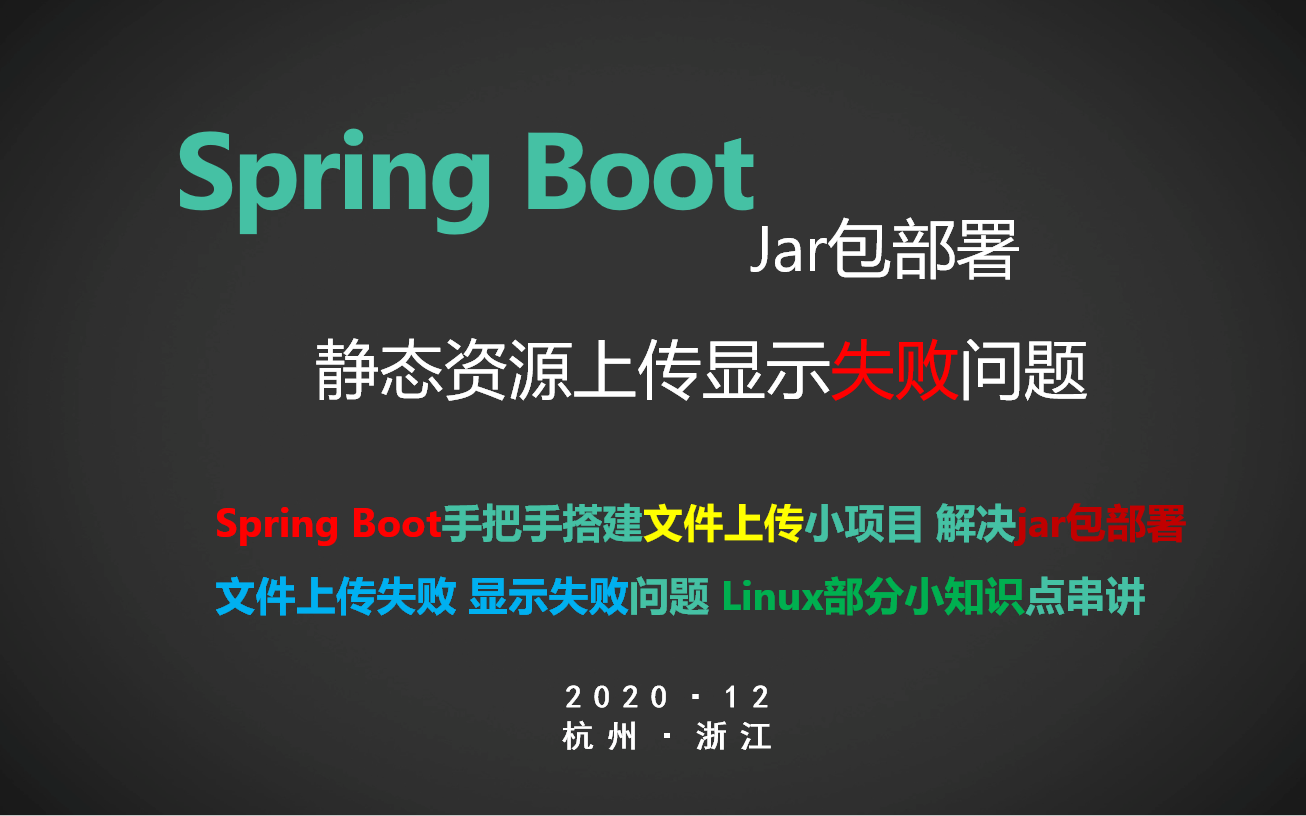 Spring Boot

Jar包部署

静态资源上传显示失败问题

Spring Boot手把手搭建文件上传小项目 解决jar包部署

文件上传失败 显示失败问题 Linux部分小知识点串讲

2020 · 12

杭州 · 浙江